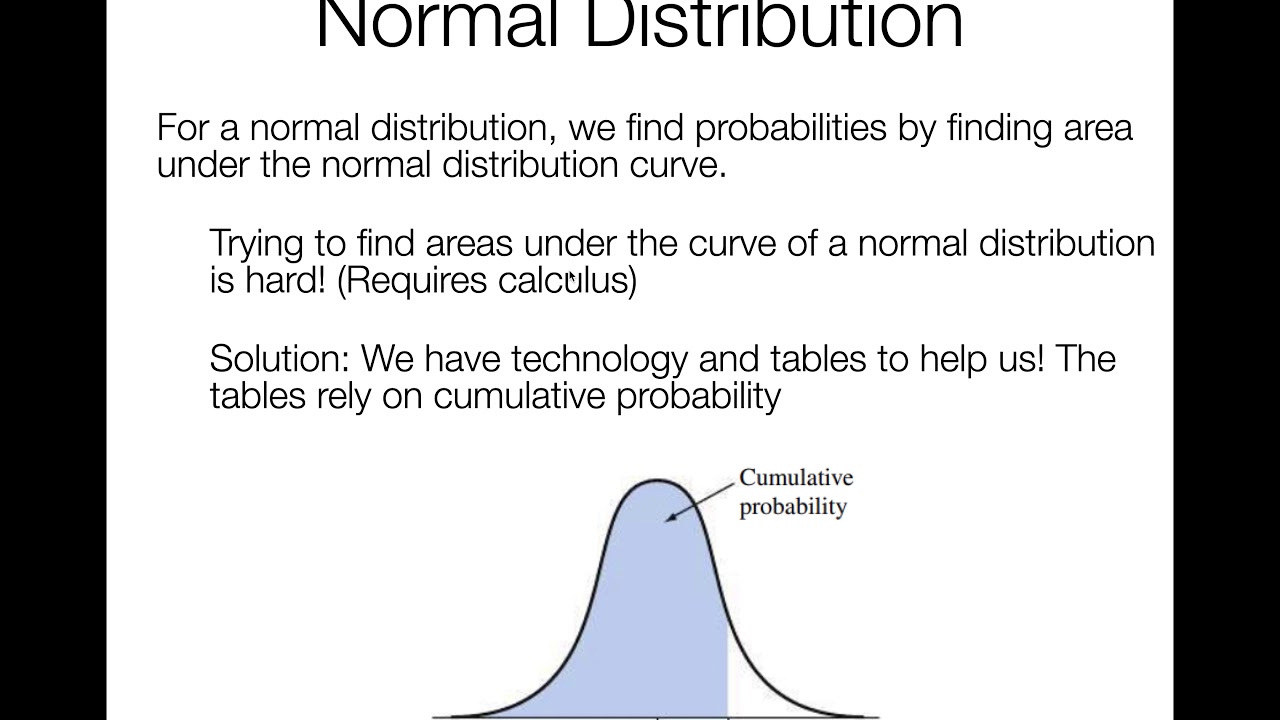 Normal Distribution

For a normal distribution, we find probabilities by finding area under the normal distribution curve.

Trying to find areas under the curve of a normal distribution is hard! (Requires calculus)

Solution: We have technology and tables to help us! The tables rely on cumulative probability

Cumulative probability